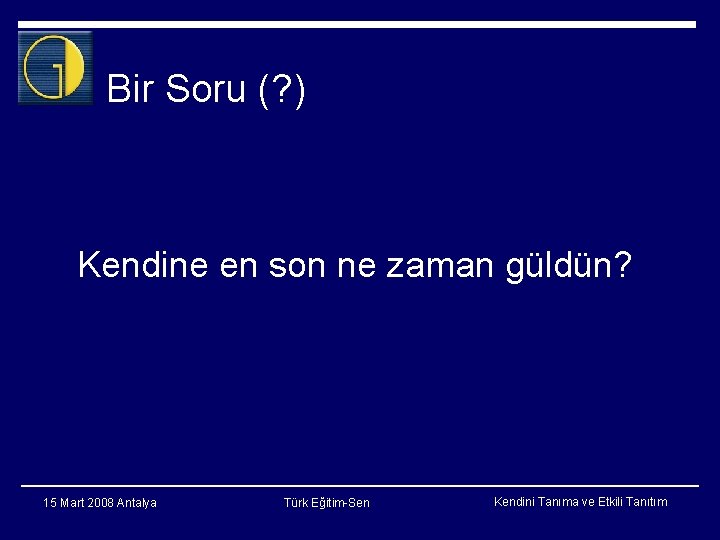 Bir Soru (?)

Kendine en son ne zaman güldün?

15 Mart 2008 Antalya

Türk Eğitim-Sen

Kendini Tanıma ve Etkili Tanıtım